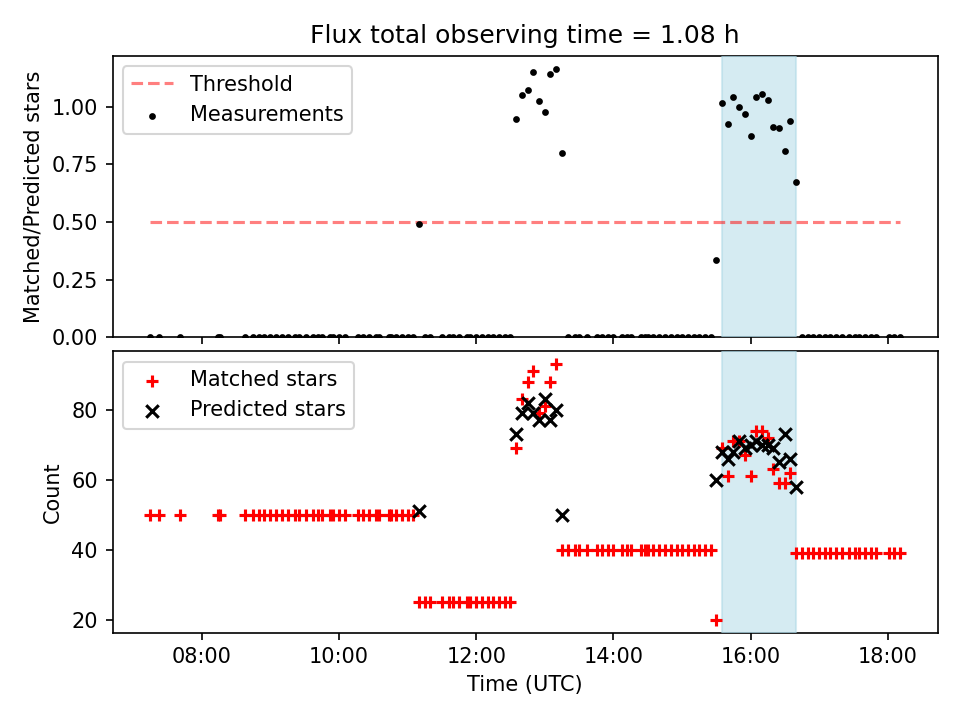 Flux total observing time = 1.08 h

Threshold
Measurements

Matched/Predicted stars

1.00
0.75
0.50
0.25
0.00

Matched stars
Predicted stars

Count

80
60
40
20

08:00
10:00
12:00
14:00
16:00
18:00

Time (UTC)